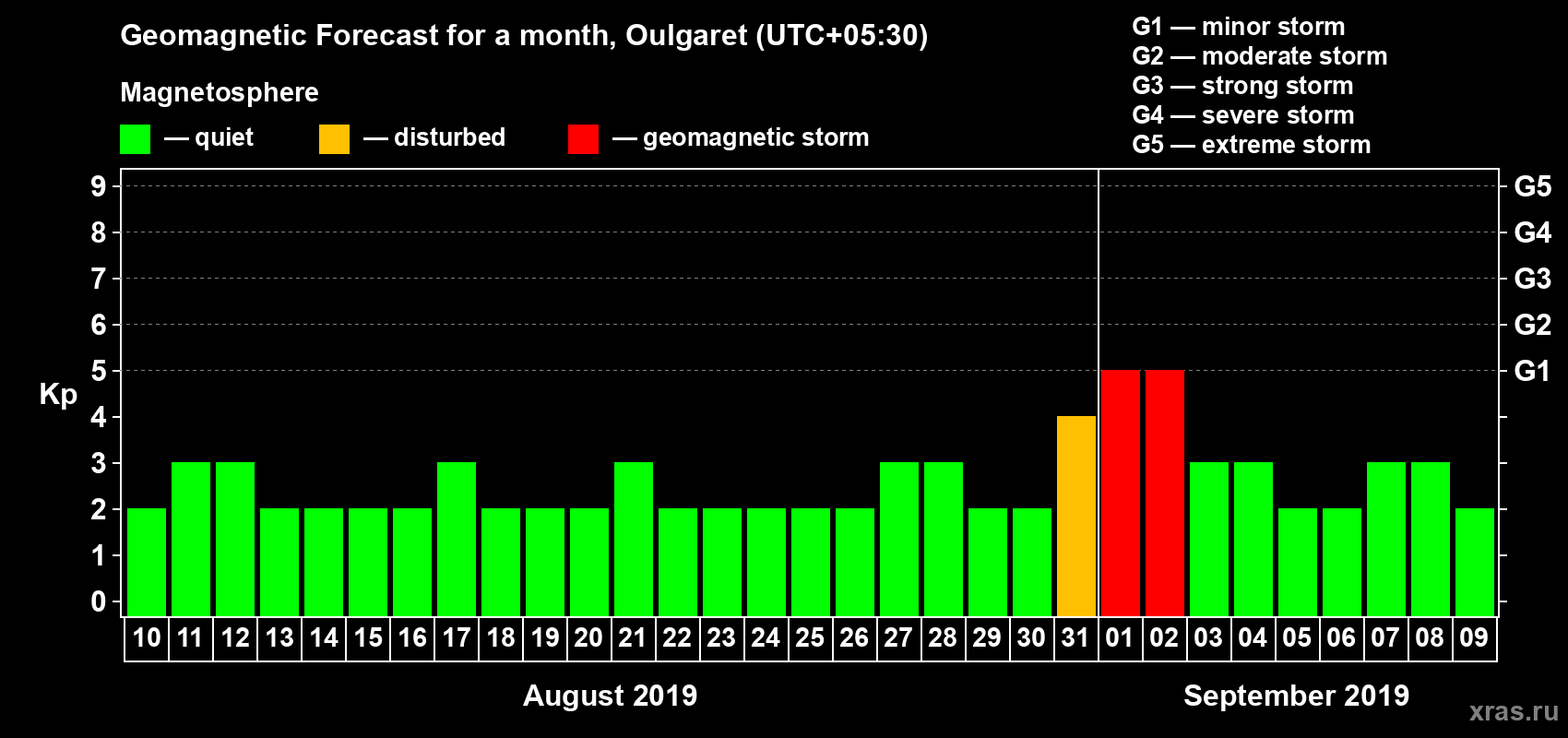 Geomagnetic Forecast for a month, Oulgaret (UTC+05:30)

Magnetosphere

— quiet — disturbed — geomagnetic storm

G1 — minor storm
G2 — moderate storm
G3 — strong storm
G4 — severe storm
G5 — extreme storm

Kp

9
8
7
6
5
4
3
2
1
0

G5
G4
G3
G2
G1

10 11 12 13 14 15 16 17 18 19 20 21 22 23 24 25 26 27 28 29 30 31 01 02 03 04 05 06 07 08 09

August 2019

September 2019

xras.ru